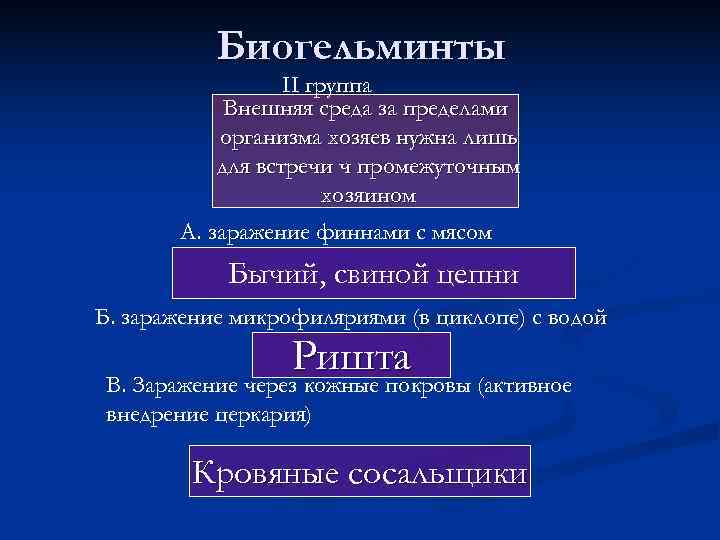 Биогельминты

II группа

Внешняя среда за пределами организма хозяев нужна лишь для встречи ч промежуточным хозяином

А. заражение финнами с мясом

Бычий, свиной цепни

Б. заражение микрофиляриями (в циклопе) с водой

Ришта

В. Заражение через кожные покровы (активное внедрение церкария)

Кровяные сосальщики